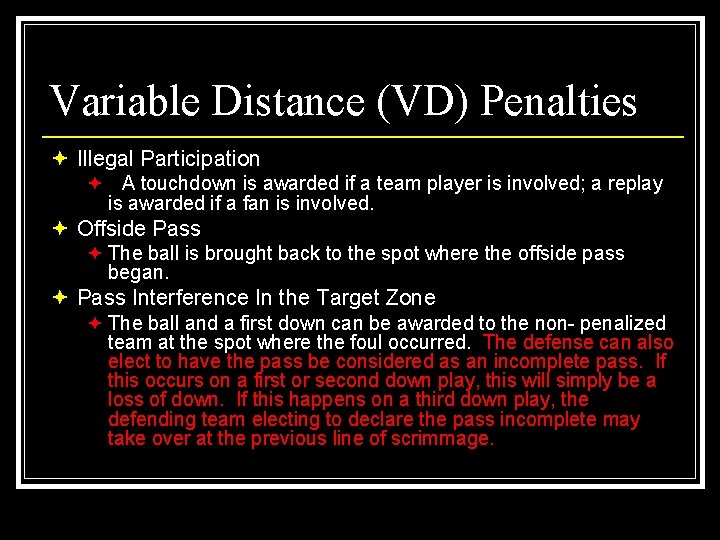 Variable Distance (VD) Penalties

Illegal Participation

A touchdown is awarded if a team player is involved; a replay is awarded if a fan is involved.

Offside Pass

The ball is brought back to the spot where the offside pass began.

Pass Interference In the Target Zone

The ball and a first down can be awarded to the non- penalized team at the spot where the foul occurred. The defense can also elect to have the pass be considered as an incomplete pass. If this occurs on a first or second down play, this will simply be a loss of down. If this happens on a third down play, the defending team electing to declare the pass incomplete may take over at the previous line of scrimmage.